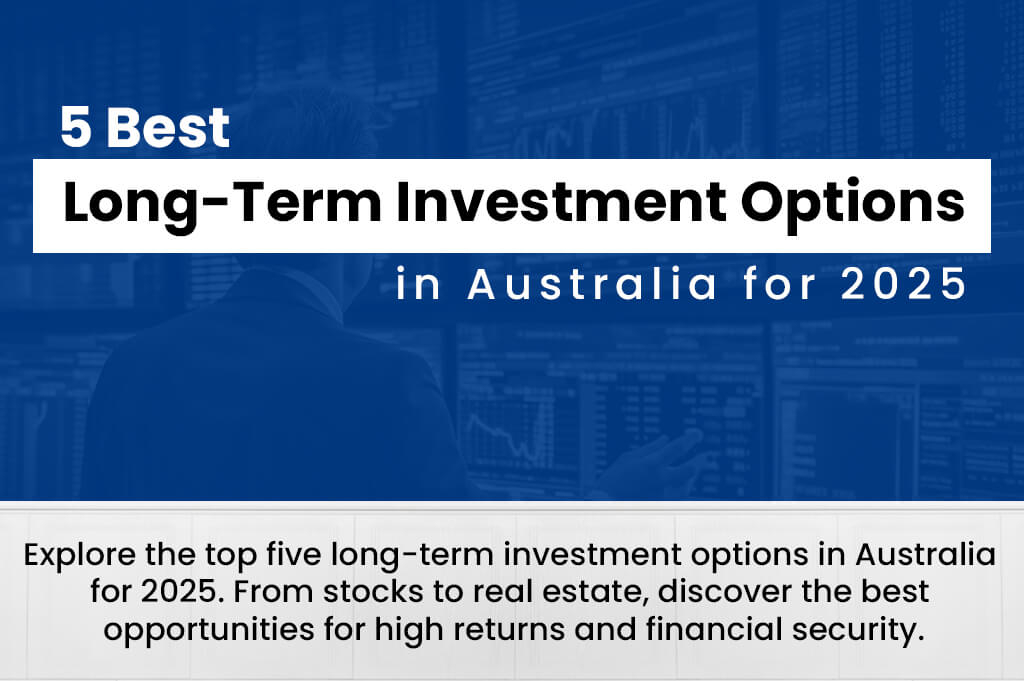 5 Best
Long-Term Investment Options
in Australia for 2025

Explore the top five long-term investment options in Australia for 2025. From stocks to real estate, discover the best opportunities for high returns and financial security.